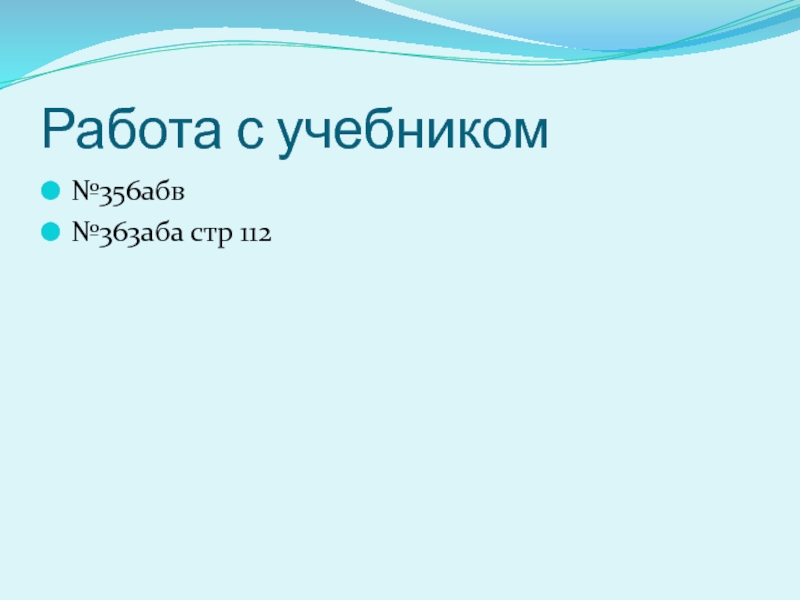 Работа с учебником

№356абв
№363аба стр 112